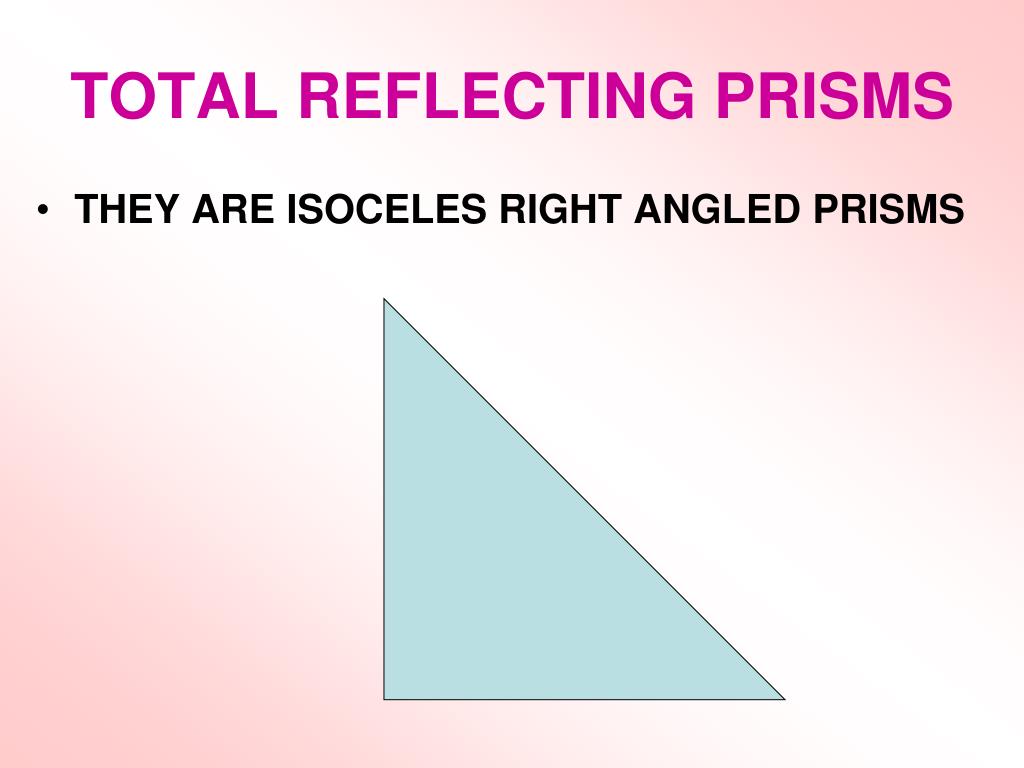 TOTAL REFLECTING PRISMS

• THEY ARE ISOCELES RIGHT ANGLED PRISMS